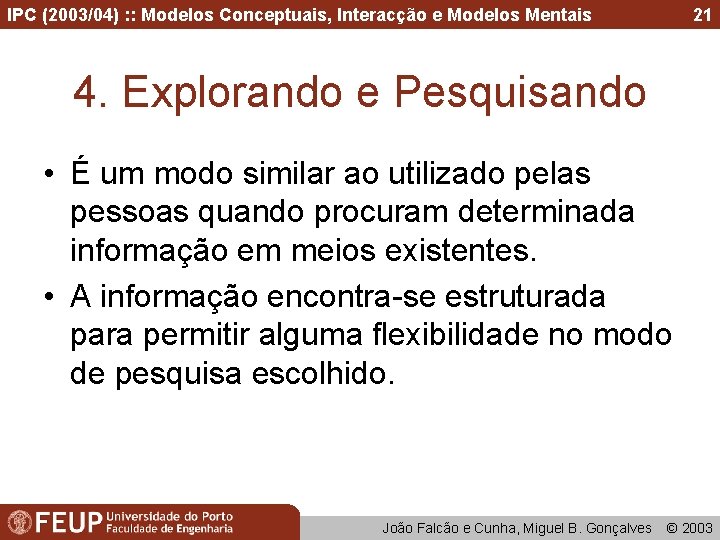 IPC (2003/04) :: Modelos Conceptuais, Interacção e Modelos Mentais 21

4. Explorando e Pesquisando

• É um modo similar ao utilizado pelas pessoas quando procuram determinada informação em meios existentes.
• A informação encontra-se estruturada para permitir alguma flexibilidade no modo de pesquisa escolhido.

FEUP Universidade do Porto Faculdade de Engenharia

João Falcão e Cunha, Miguel B. Gonçalves © 2003